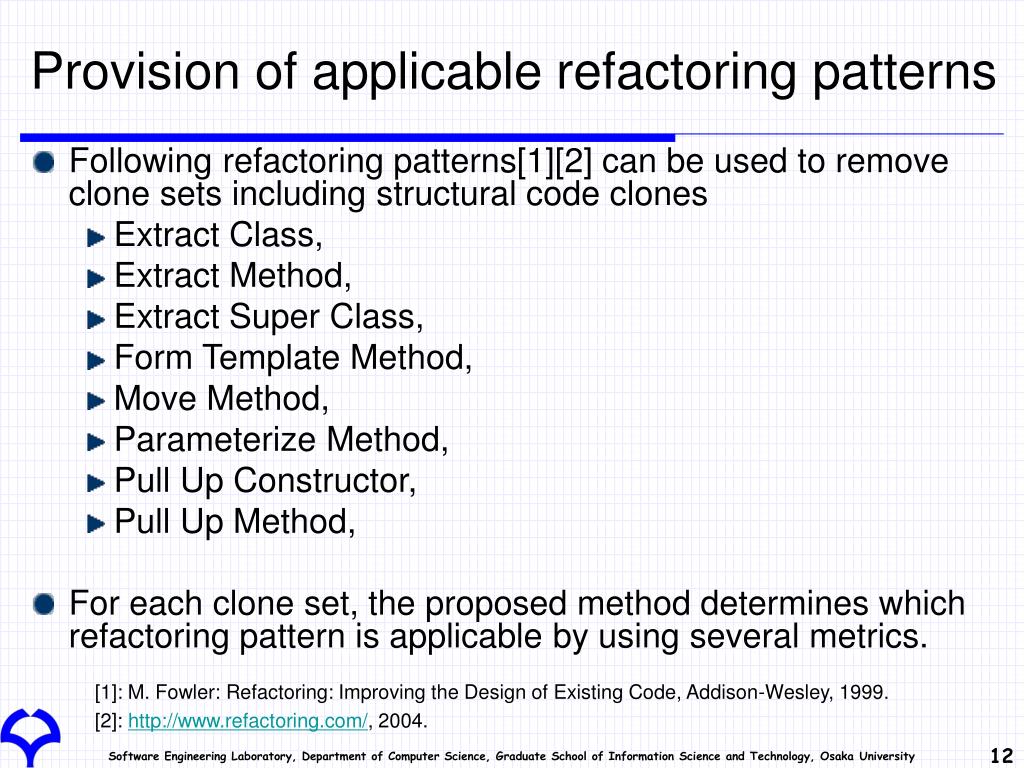 Provision of applicable refactoring patterns

Following refactoring patterns[1][2] can be used to remove clone sets including structural code clones

Extract Class,

Extract Method,

Extract Super Class,

Form Template Method,

Move Method,

Parameterize Method,

Pull Up Constructor,

Pull Up Method,

For each clone set, the proposed method determines which refactoring pattern is applicable by using several metrics.

[1]: M. Fowler: Refactoring: Improving the Design of Existing Code, Addison-Wesley, 1999.
[2]: http://www.refactoring.com/, 2004.

Software Engineering Laboratory, Department of Computer Science, Graduate School of Information Science and Technology, Osaka University

12